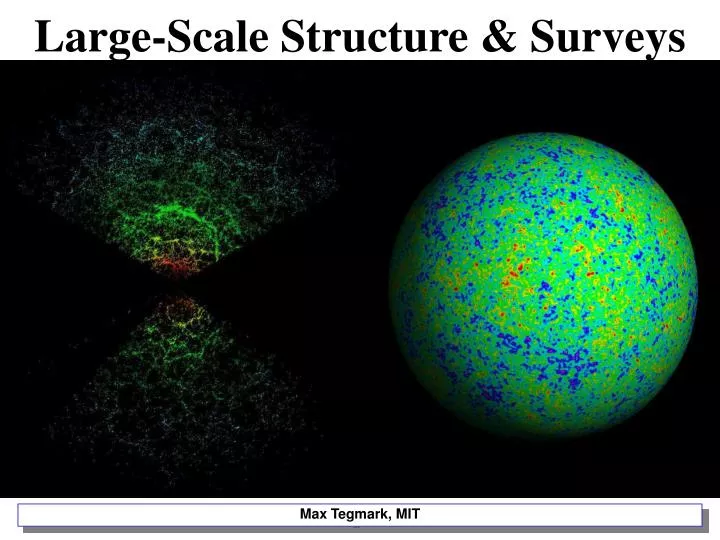 Large-Scale Structure & Surveys

Max Tegmark, MIT